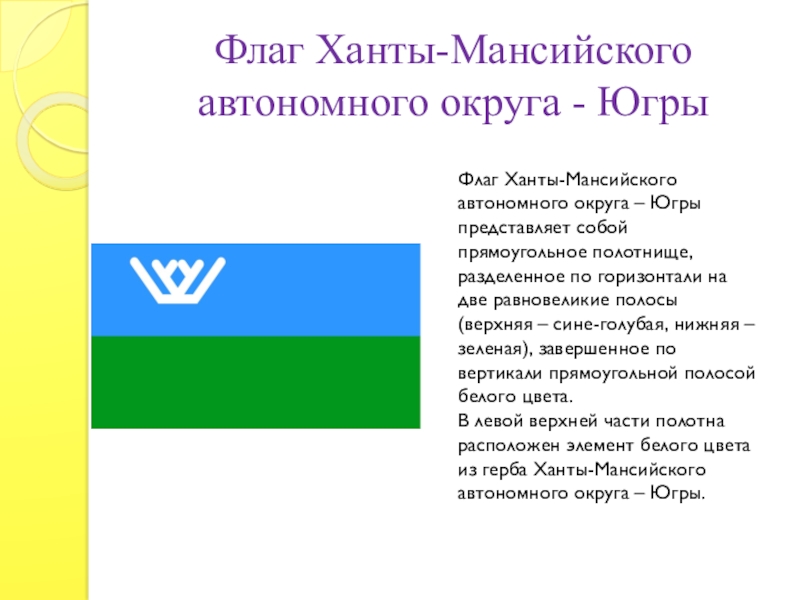 Флаг Ханты-Мансийского автономного округа - Югры

Флаг Ханты-Мансийского автономного округа – Югры представляет собой прямоугольное полотнище, разделенное по горизонтали на две равновеликие полосы (верхняя – сине-голубая, нижняя – зеленая), завершенное по вертикали прямоугольной полосой белого цвета.
В левой верхней части полотна расположен элемент белого цвета из герба Ханты-Мансийского автономного округа – Югры.